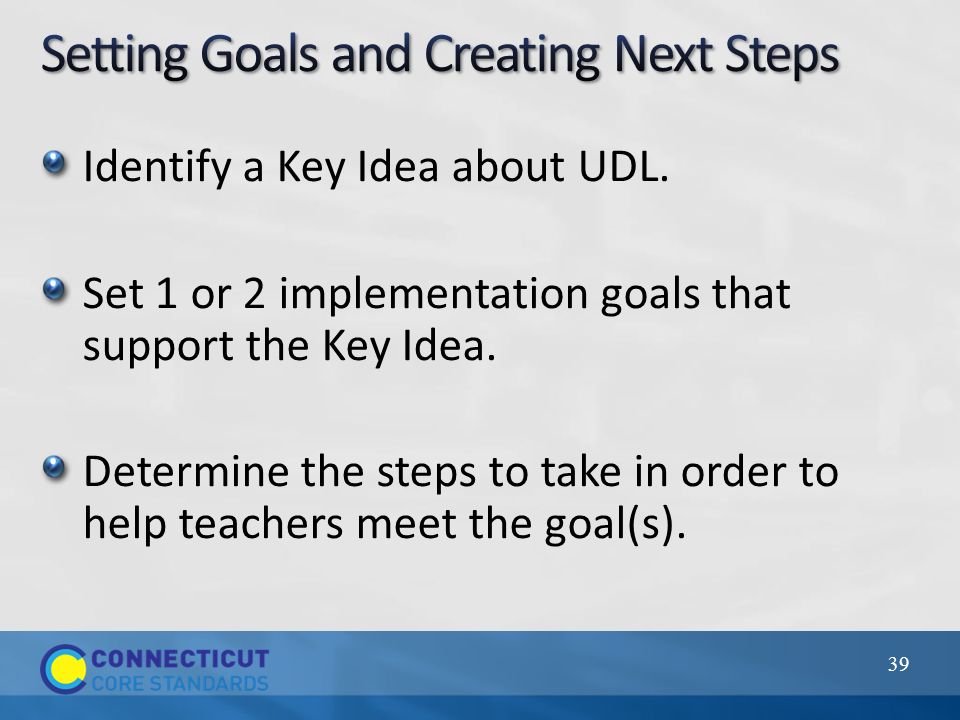 Setting Goals and Creating Next Steps

Identify a Key Idea about UDL.

Set 1 or 2 implementation goals that support the Key Idea.

Determine the steps to take in order to help teachers meet the goal(s).

CONNECTICUT
CORE STANDARDS

39